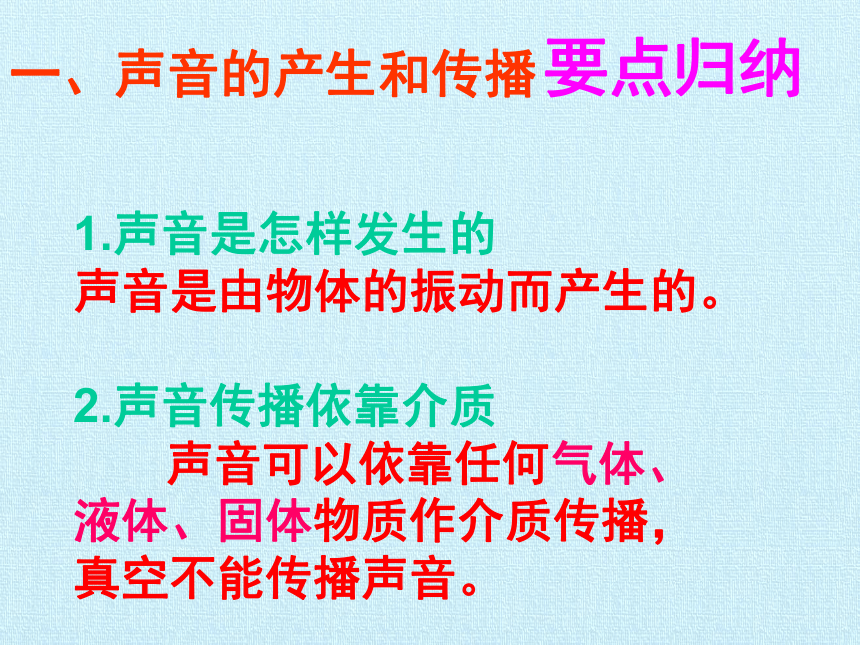 一、声音的产生和传播 要点归纳

1.声音是怎样发生的
声音是由物体的振动而产生的。

2.声音传播依靠介质
声音可以依靠任何气体、液体、固体物质作介质传播，真空不能传播声音。